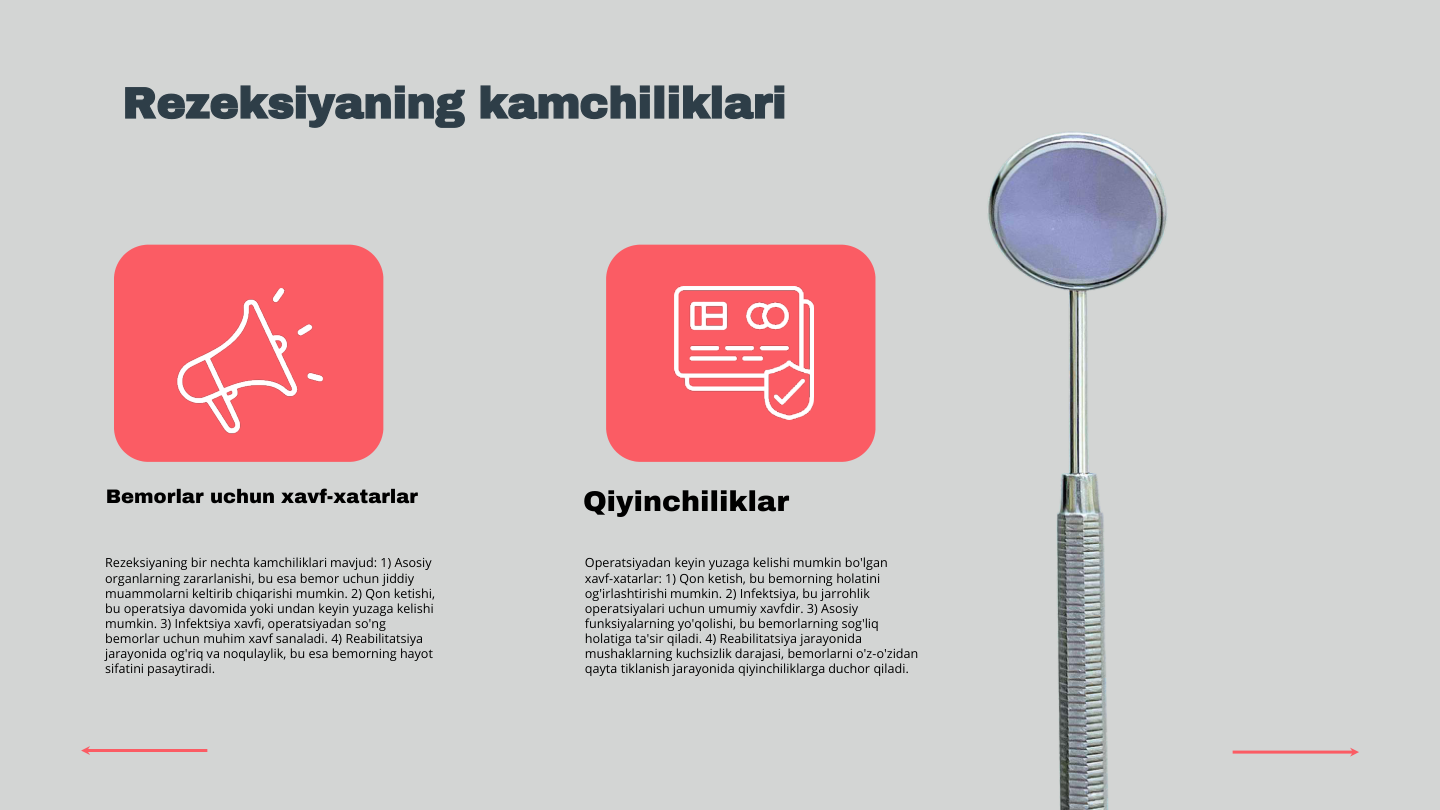 Rezeksiyaning kamchiliklari

Bemorlar uchun xavf-xatarlar

Rezeksiyaning bir nechta kamchiliklari mavjud: 1) Asosiy organlarning zararlanishi, bu esa bemor uchun jiddiy muammolarni keltirib chiqarishi mumkin. 2) Qon ketishi, bu operatsiya davomida yoki undan keyin yuzaga kelishi mumkin. 3) Infektsiya xavfi, operatsiyadan so'ng bemorlar uchun muhim xavf sanaladi. 4) Reabilitatsiya jarayonida og'riq va noqulaylik, bu esa bemorning hayot sifatini pasaytiradi.

Qiyinchiliklar

Operatsiyadan keyin yuzaga kelishi mumkin bo'lgan xavf-xatarlar: 1) Qon ketish, bu bemorning holatini og'irlashtirishi mumkin. 2) Infektsiya, bu jarrohlik operatsiyalari uchun umumiy xavfdir. 3) Asosiy funksiyalarning yo'qolishi, bu bemorlarning sog'liq holatiga ta'sir qiladi. 4) Reabilitatsiya jarayonida mushaklarning kuchsizlik darajasi, bemorlarni o'z-o'zidan qayta tiklanish jarayonida qiyinchiliklarga duchor qiladi.